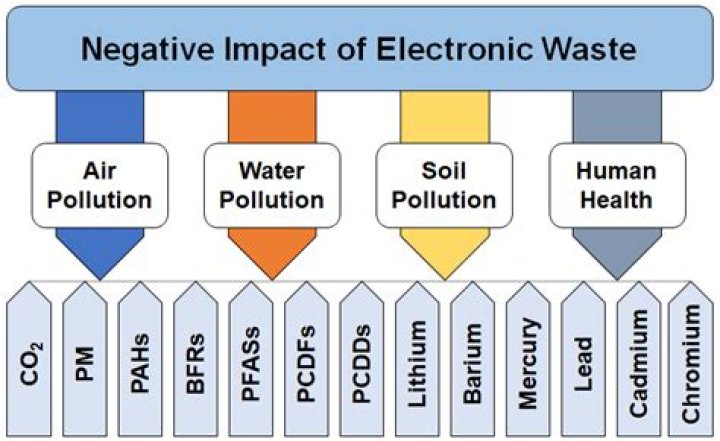 Negative Impact of Electronic Waste

Air Pollution

Water Pollution

Soil Pollution

Human Health

$CO_2$

PM

PAHs

BFRs

PFASs

PCDFs

PCDDs

Lithium

Barium

Mercury

Lead

Cadmium

Chromium